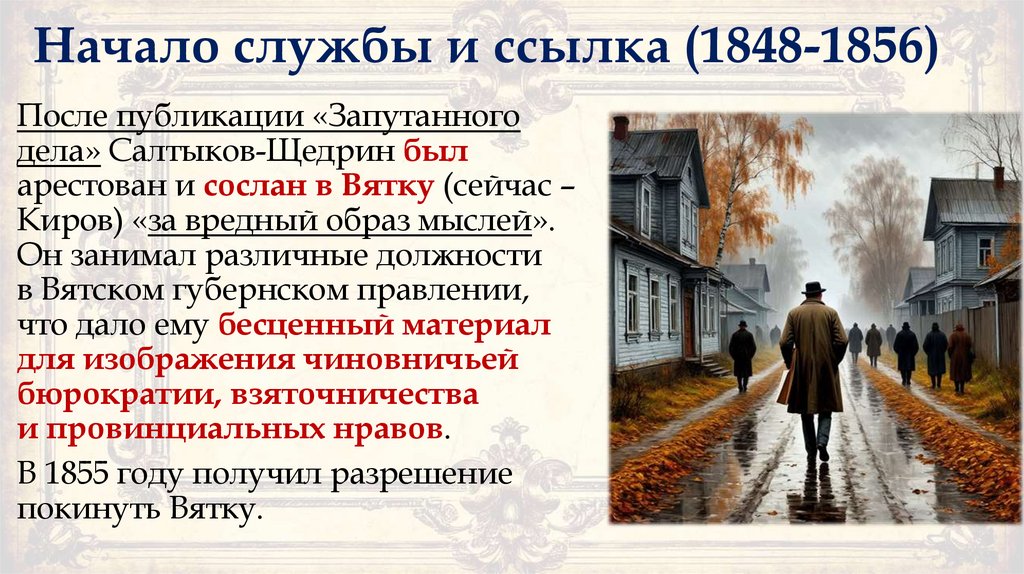 Начало службы и ссылка (1848-1856)

После публикации «Запутанного дела» Салтыков-Щедрин был арестован и сослан в Вятку (сейчас – Киров) «за вредный образ мыслей». Он занимал различные должности в Вятском губернском правлении, что дало ему бесценный материал для изображения чиновничьей бюрократии, взяточничества и провинциальных нравов.

В 1855 году получил разрешение покинуть Вятку.